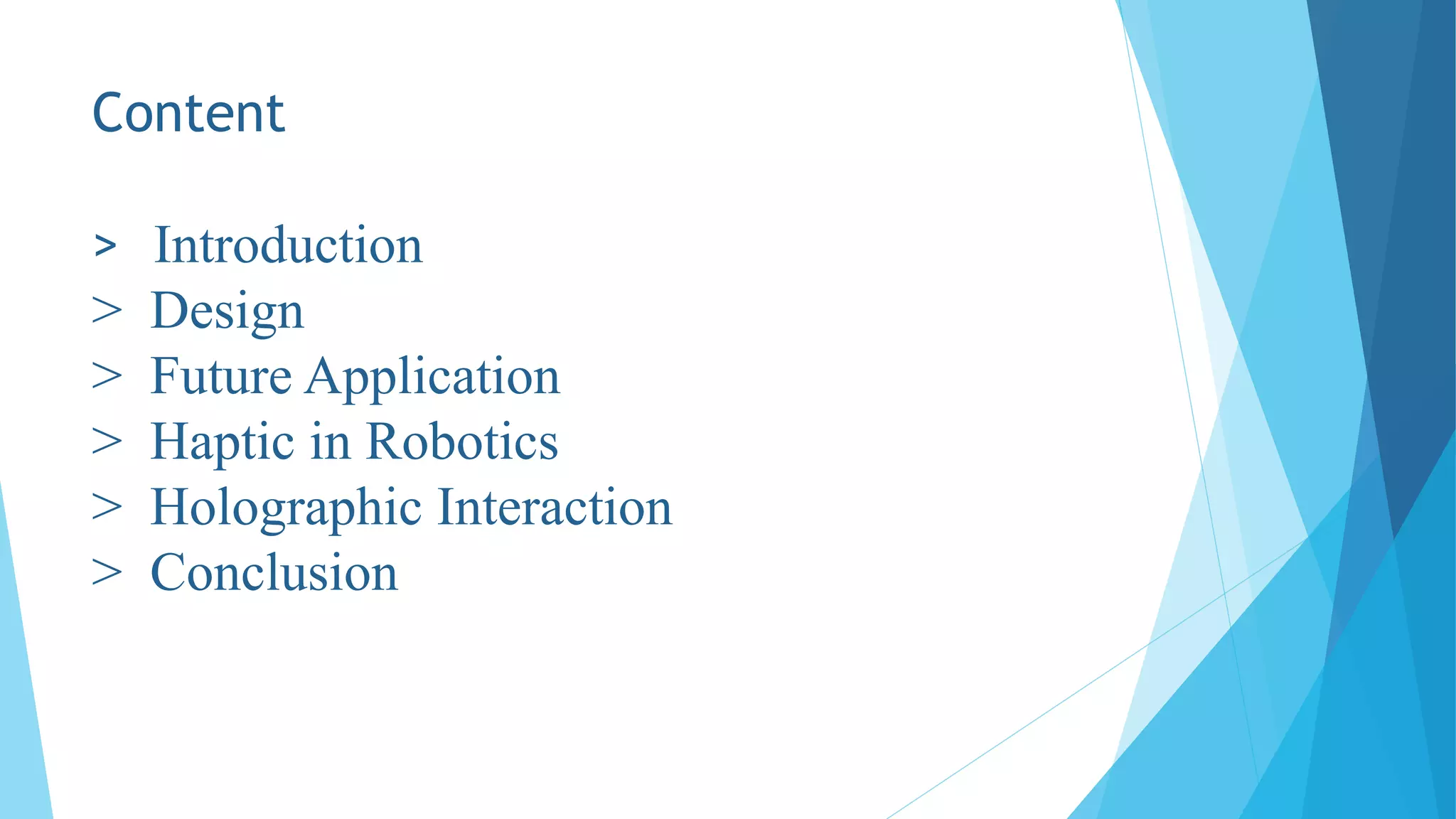 Content

> Introduction
> Design
> Future Application
> Haptic in Robotics
> Holographic Interaction
> Conclusion